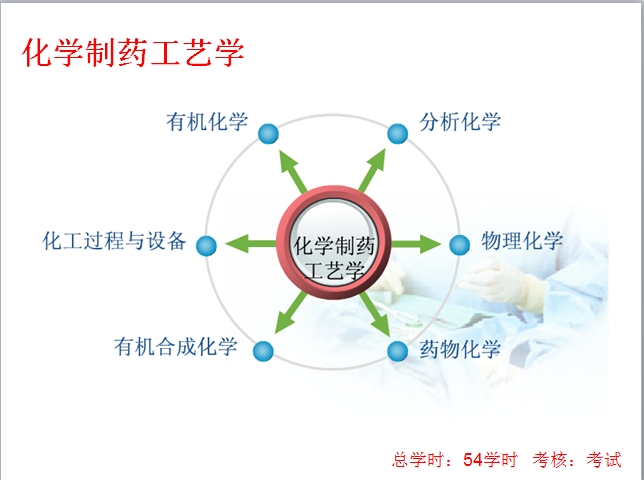 化学制药工艺学

有机化学
分析化学
化工过程与设备
化学制药工艺学
物理化学
有机合成化学
药物化学

总学时：54学时 考核：考试